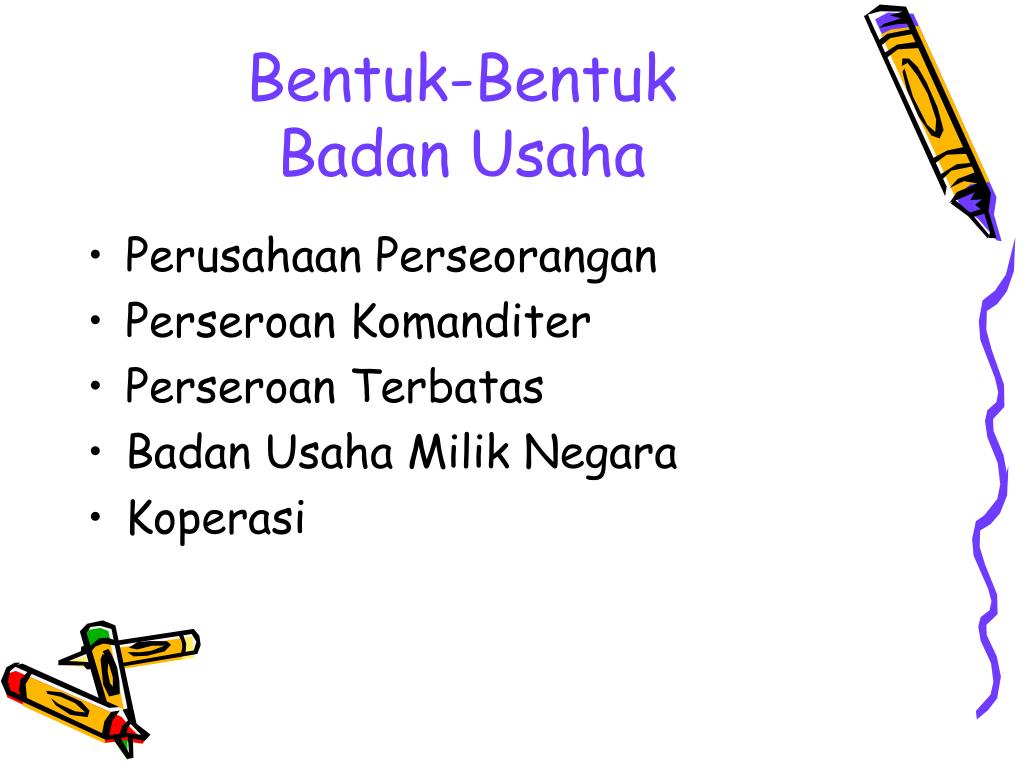 Bentuk-Bentuk
Badan Usaha

• Perusahaan Perseorangan
• Perseroan Komanditer
• Perseroan Terbatas
• Badan Usaha Milik Negara
• Koperasi